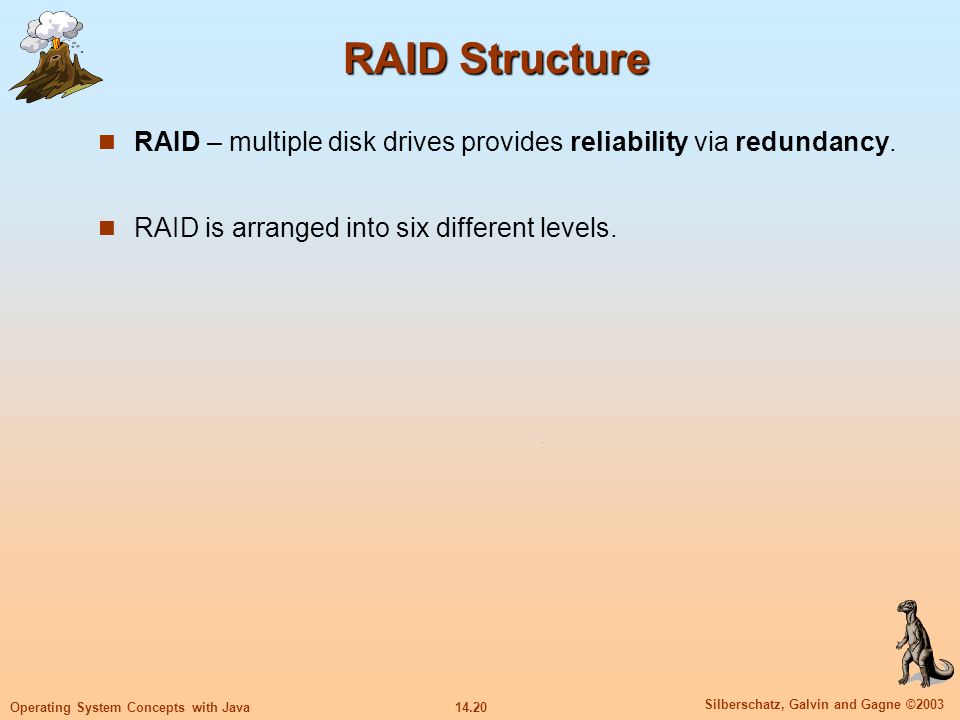 RAID Structure

RAID – multiple disk drives provides reliability via redundancy.

RAID is arranged into six different levels.

Operating System Concepts with Java

14.20

Silberschatz, Galvin and Gagne ©2003